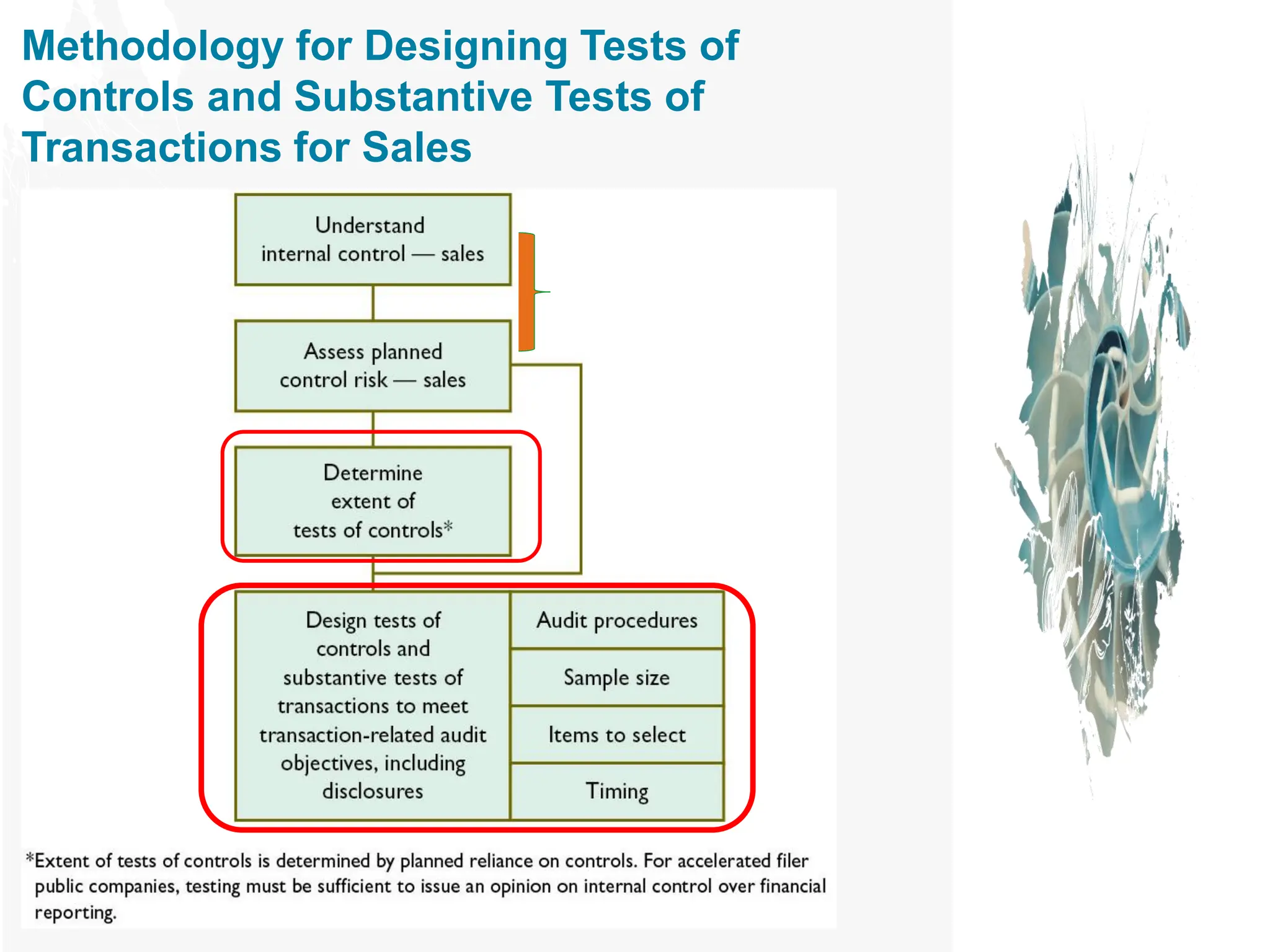 Methodology for Designing Tests of Controls and Substantive Tests of Transactions for Sales

Understand internal control — sales

Assess planned control risk — sales

Determine extent of tests of controls*

Design tests of controls and substantive tests of transactions to meet transaction-related audit objectives, including disclosures

Audit procedures

Sample size

Items to select

Timing

*Extent of tests of controls is determined by planned reliance on controls. For accelerated filer public companies, testing must be sufficient to issue an opinion on internal control over financial reporting.